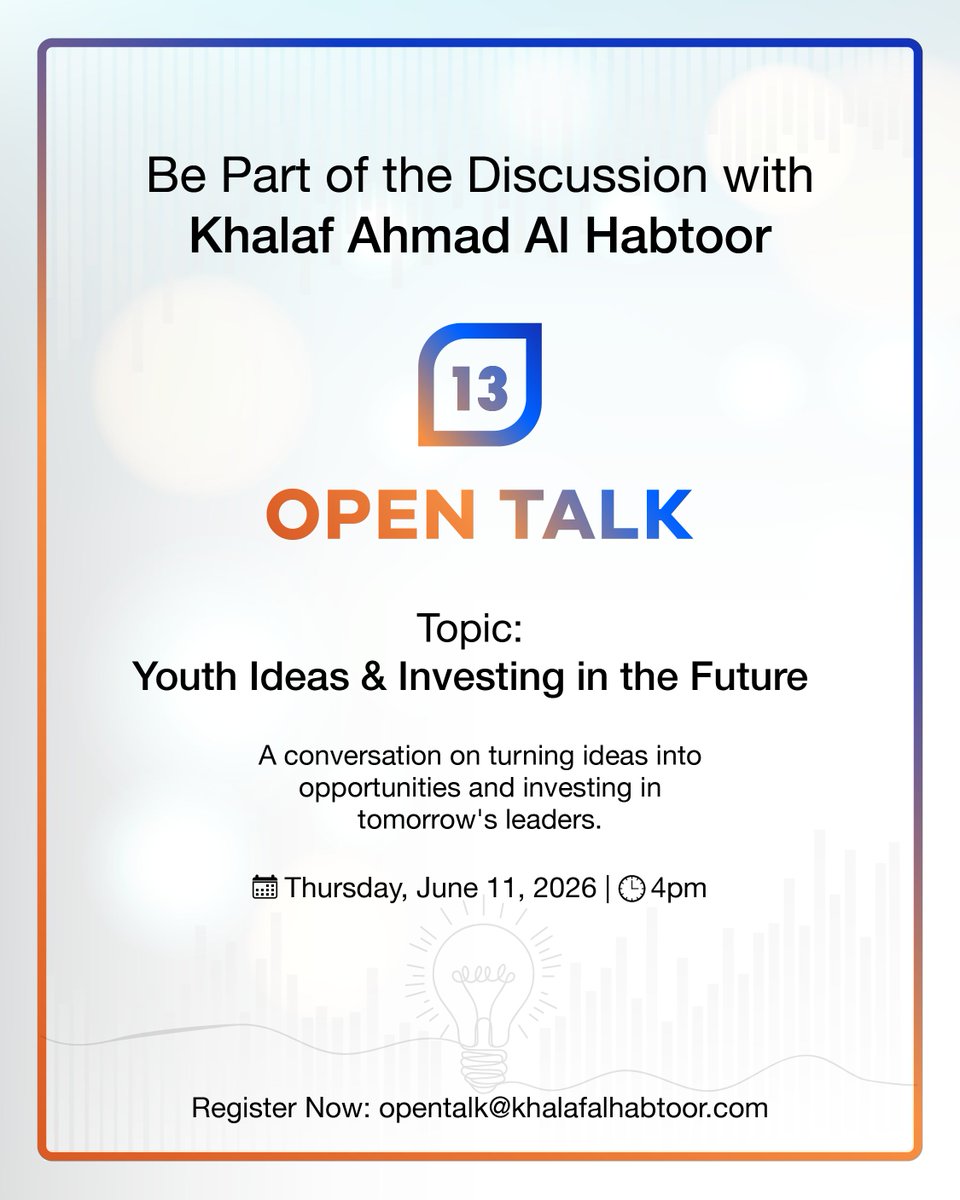 Be Part of the Discussion with
Khalaf Ahmad Al Habtoor

13

OPEN TALK

Topic:
Youth Ideas & Investing in the Future

A conversation on turning ideas into opportunities and investing in tomorrow's leaders.

Thursday, June 11, 2026 | 4pm

Register Now: opentalk@khalafalhabtoor.com